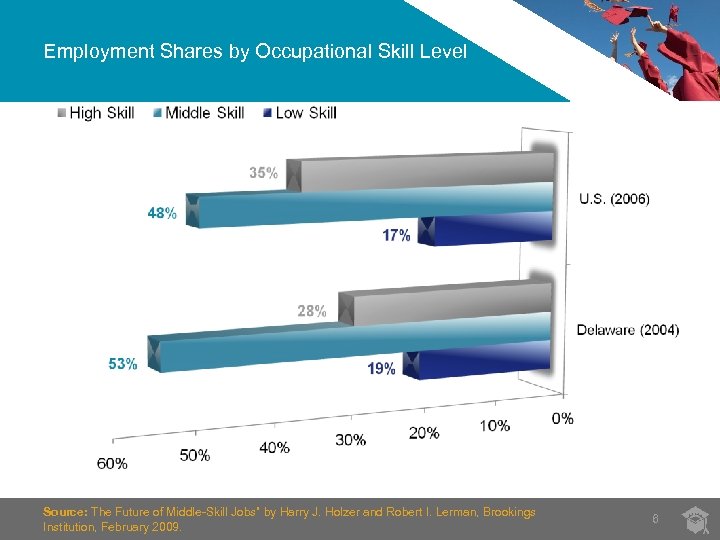 Employment Shares by Occupational Skill Level

High Skill Middle Skill Low Skill

35%
48%
17%
U.S. (2006)

28%
53%
19%
Delaware (2004)

60% 50% 40% 30% 20% 10% 0%

Source: The Future of Middle-Skill Jobs" by Harry J. Holzer and Robert I. Lerman, Brookings Institution, February 2009.

8